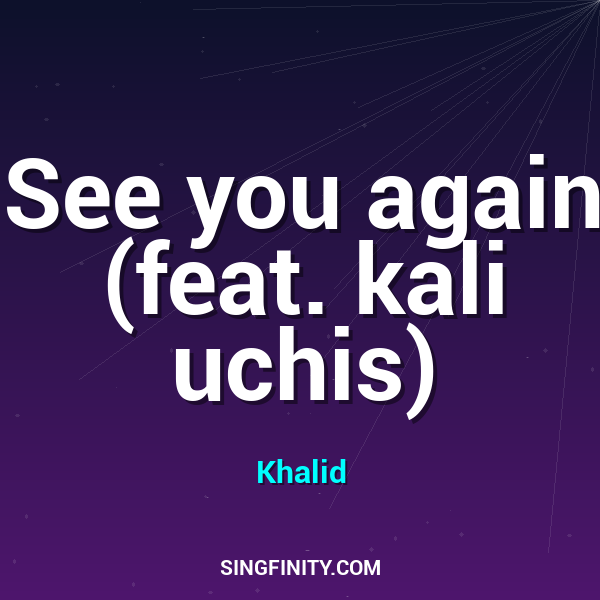 See you again (feat. kali uchis)

Khalid

SINGFINITY.COM